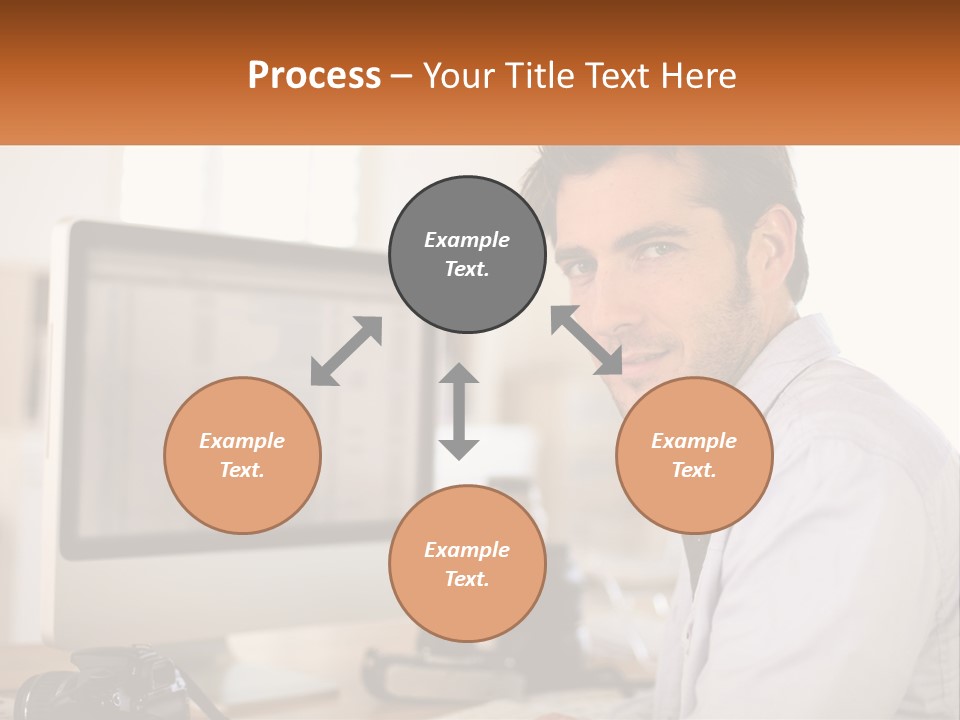 Process – Your Title Text Here

Example Text.

Example Text.

Example Text.

Example Text.